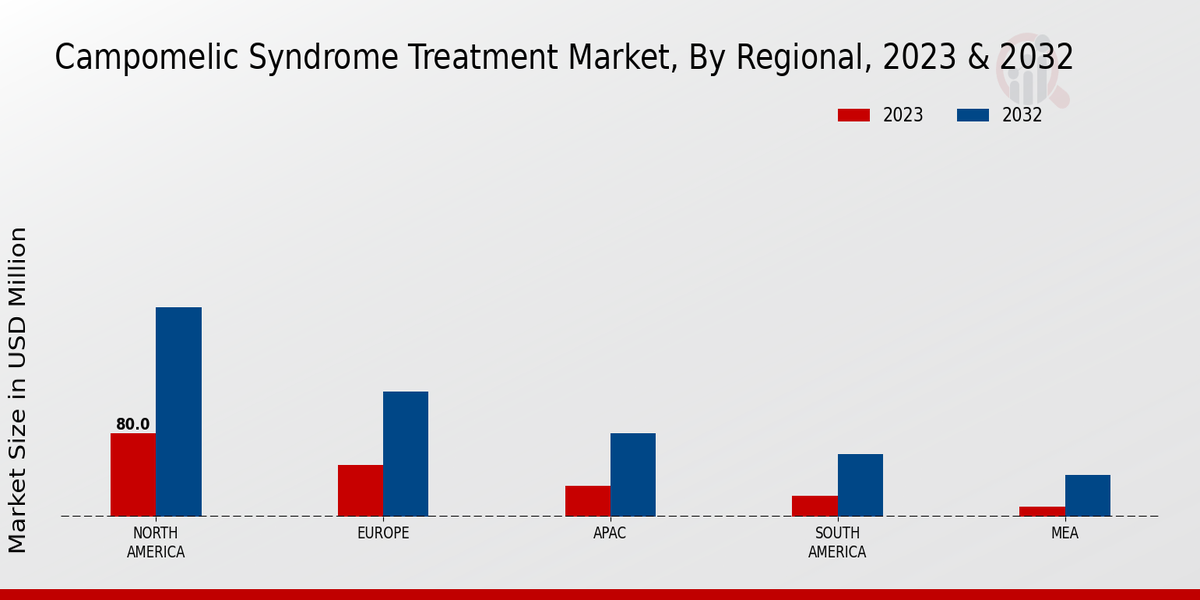 Campomelic Syndrome Treatment Market, By Regional, 2023 & 2032

2023
2032

Market Size in USD Million

80.0

NORTH AMERICA
EUROPE
APAC
SOUTH AMERICA
MEA